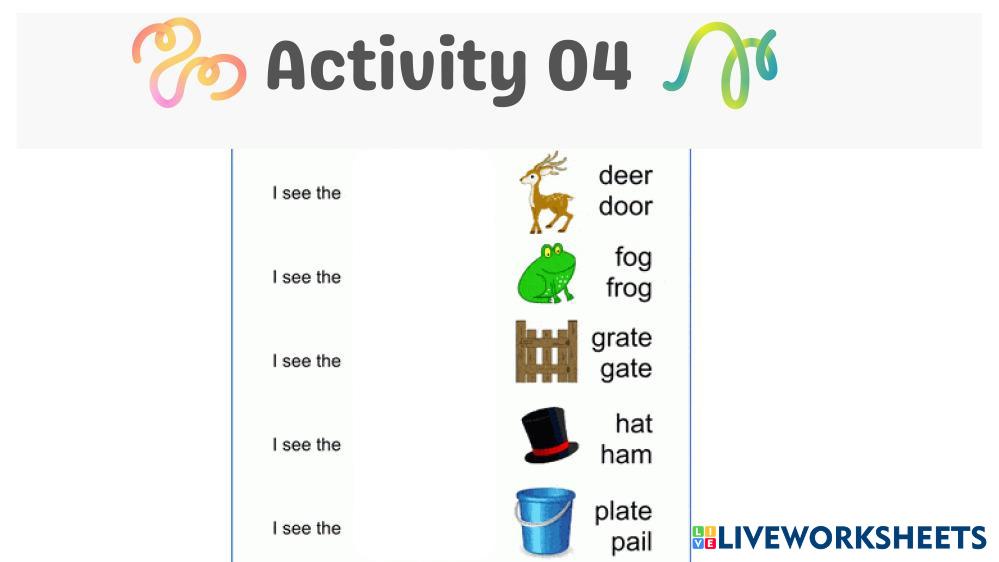 Activity 04

I see the

deer
door

I see the

fog
frog

I see the

grate
gate

I see the

hat
ham

I see the

plate
pail

LIVEWORKSHEETS